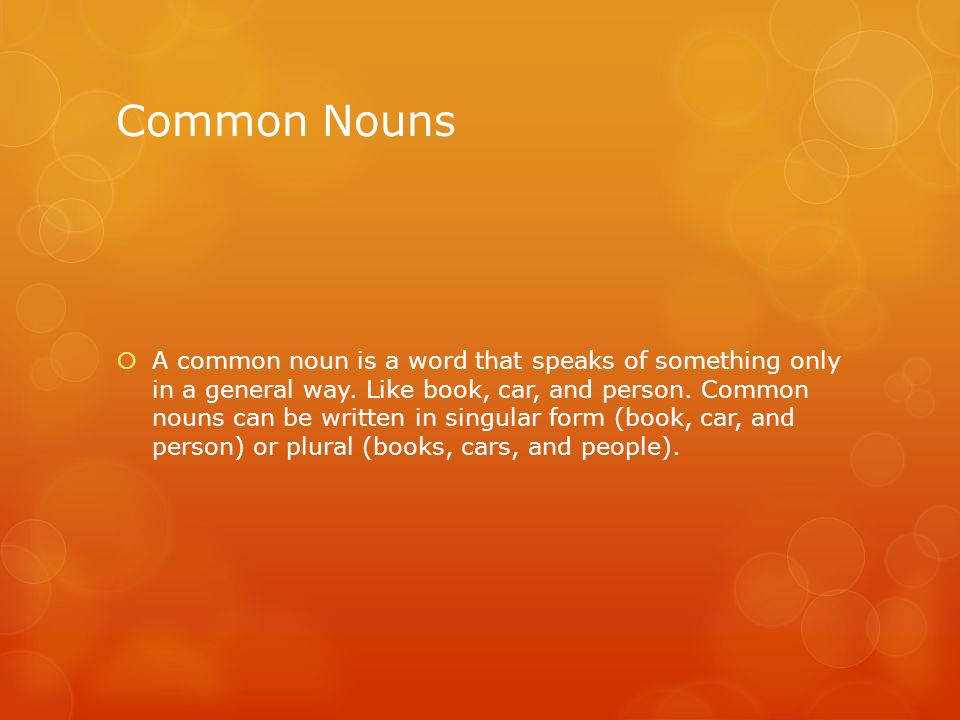 Common Nouns

A common noun is a word that speaks of something only in a general way. Like book, car, and person. Common nouns can be written in singular form (book, car, and person) or plural (books, cars, and people).